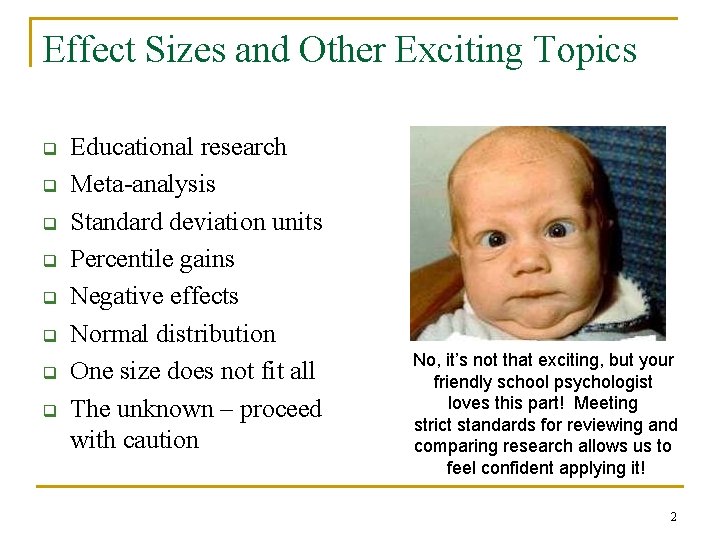 Effect Sizes and Other Exciting Topics

- Educational research
- Meta-analysis
- Standard deviation units
- Percentile gains
- Negative effects
- Normal distribution
- One size does not fit all
- The unknown – proceed with caution

No, it's not that exciting, but your friendly school psychologist loves this part! Meeting strict standards for reviewing and comparing research allows us to feel confident applying it!

2